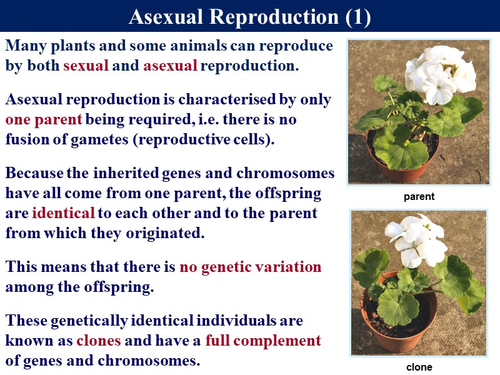 Asexual Reproduction (1)

Many plants and some animals can reproduce by both sexual and asexual reproduction.

Asexual reproduction is characterised by only one parent being required, i.e. there is no fusion of gametes (reproductive cells).

Because the inherited genes and chromosomes have all come from one parent, the offspring are identical to each other and to the parent from which they originated.

This means that there is no genetic variation among the offspring.

These genetically identical individuals are known as clones and have a full complement of genes and chromosomes.

parent

clone